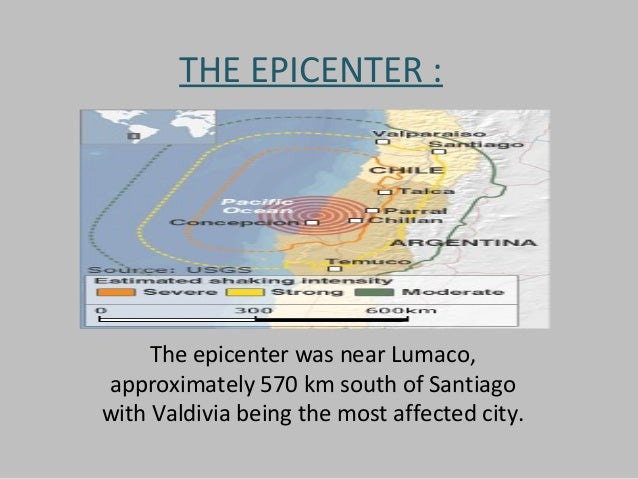 THE EPICENTER :

Valparaiso
Santiago
CHILE
Talca
Pacific Ocean
Parral
Concepcion
Chillan
ARGENTINA
Temuco
Source: USGS
Estimated shaking intensity
Severe
Strong
Moderate
0
300
600km

The epicenter was near Lumaco, approximately 570 km south of Santiago with Valdivia being the most affected city.